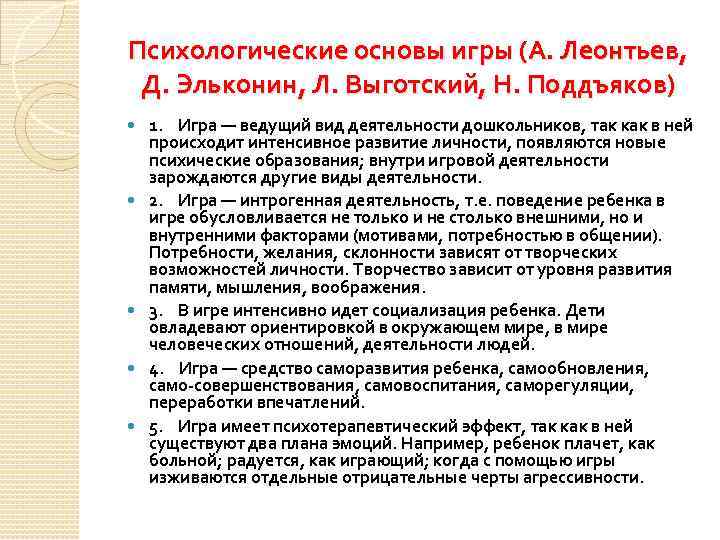 Психологические основы игры (А. Леонтьев, Д. Эльконин, Л. Выготский, Н. Поддъяков)

1. Игра — ведущий вид деятельности дошкольников, так как в ней происходит интенсивное развитие личности, появляются новые психические образования; внутри игровой деятельности зарождаются другие виды деятельности.

2. Игра — интрогенная деятельность, т.е. поведение ребенка в игре обусловливается не только и не столько внешними, но и внутренними факторами (мотивами, потребностью в общении). Потребности, желания, склонности зависят от творческих возможностей личности. Творчество зависит от уровня развития памяти, мышления, воображения.

3. В игре интенсивно идет социализация ребенка. Дети овладевают ориентировкой в окружающем мире, в мире человеческих отношений, деятельности людей.

4. Игра — средство саморазвития ребенка, самообновления, само-совершенствования, самовоспитания, саморегуляции, переработки впечатлений.

5. Игра имеет психотерапевтический эффект, так как в ней существуют два плана эмоций. Например, ребенок плачет, как больной; радуется, как играющий; когда с помощью игры изживаются отдельные отрицательные черты агрессивности.